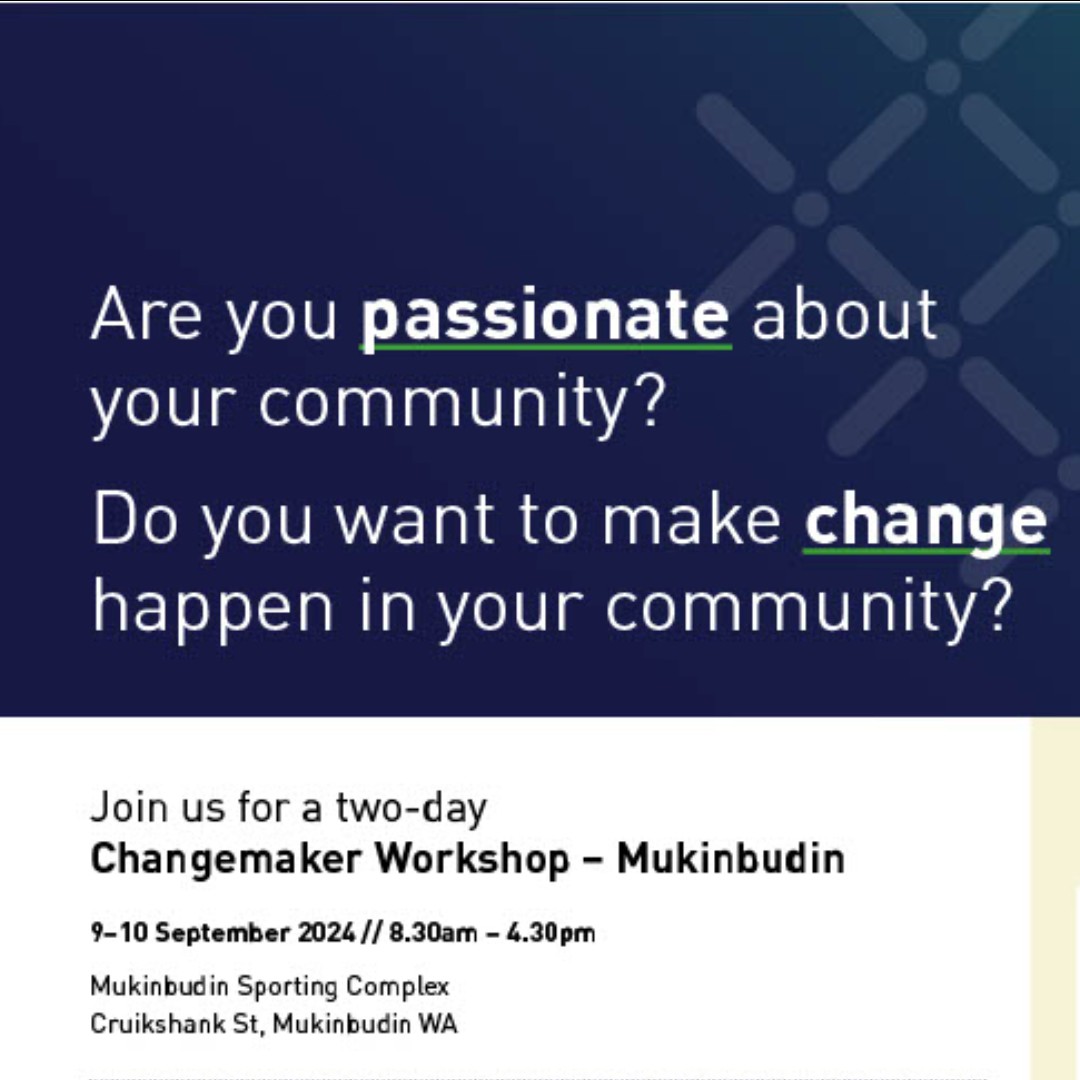 Are you passionate about your community?

Do you want to make change happen in your community?

Join us for a two-day
Changemaker Workshop – Mukinbudin

9–10 September 2024 // 8.30am – 4.30pm

Mukinbudin Sporting Complex
Cruikshank St, Mukinbudin WA